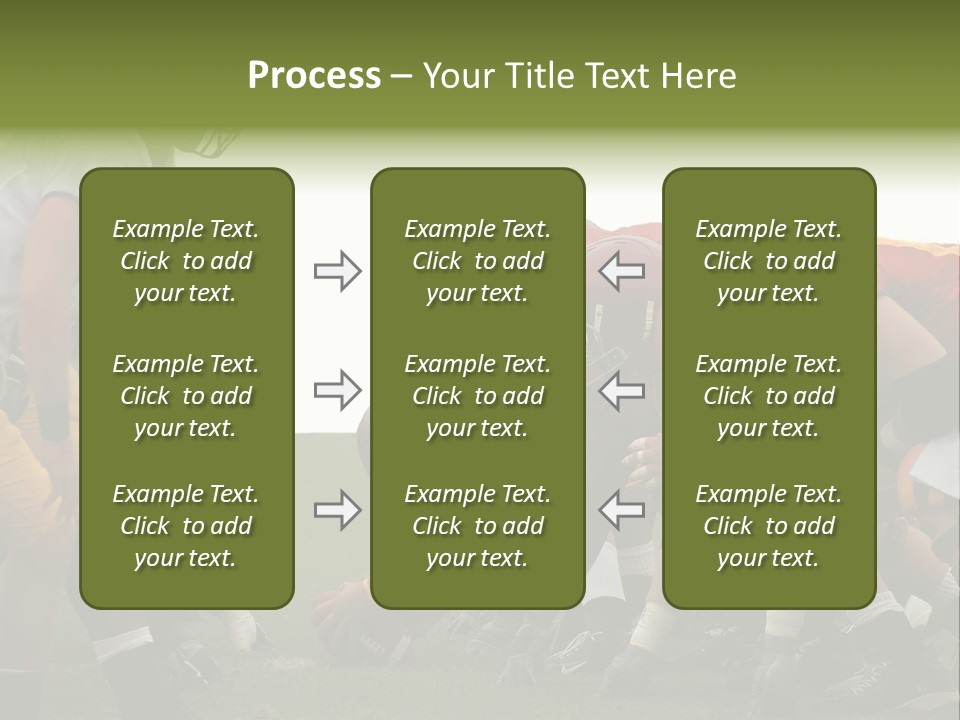 Process – Your Title Text Here

Example Text. Click to add your text.

Example Text. Click to add your text.

Example Text. Click to add your text.

Example Text. Click to add your text.

Example Text. Click to add your text.

Example Text. Click to add your text.

Example Text. Click to add your text.

Example Text. Click to add your text.

Example Text. Click to add your text.